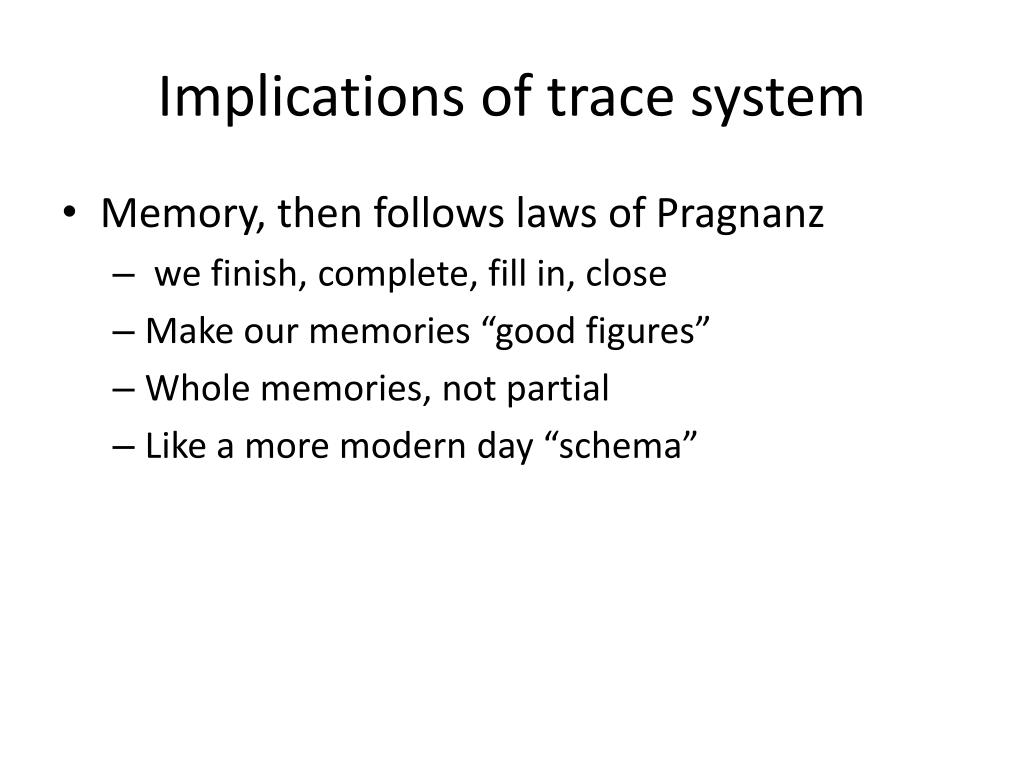 Implications of trace system

• Memory, then follows laws of Pragnanz
– we finish, complete, fill in, close
– Make our memories “good figures”
– Whole memories, not partial
– Like a more modern day “schema”